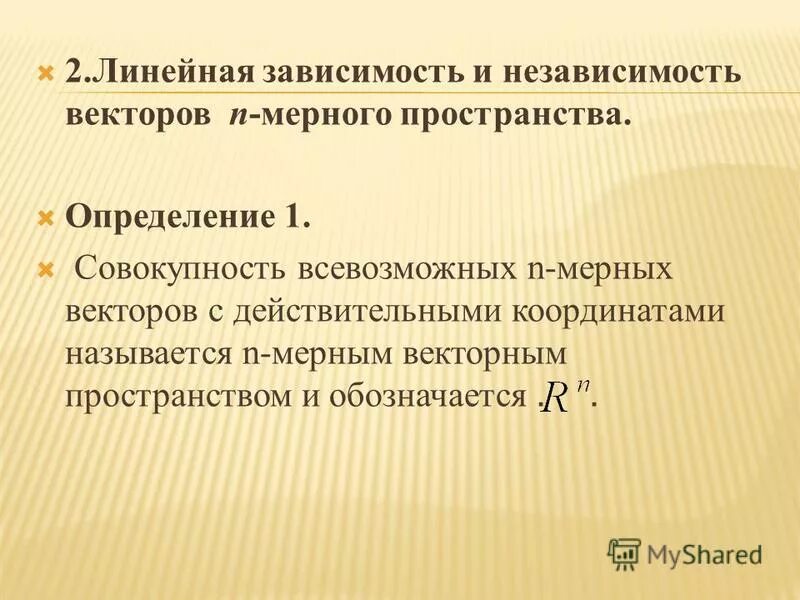 2.Линейная зависимость и независимость векторов $n$-мерного пространства.

Определение 1.

Совокупность всевозможных n-мерных векторов с действительными координатами называется n-мерным векторным пространством и обозначается .$R^n$.

MyShared